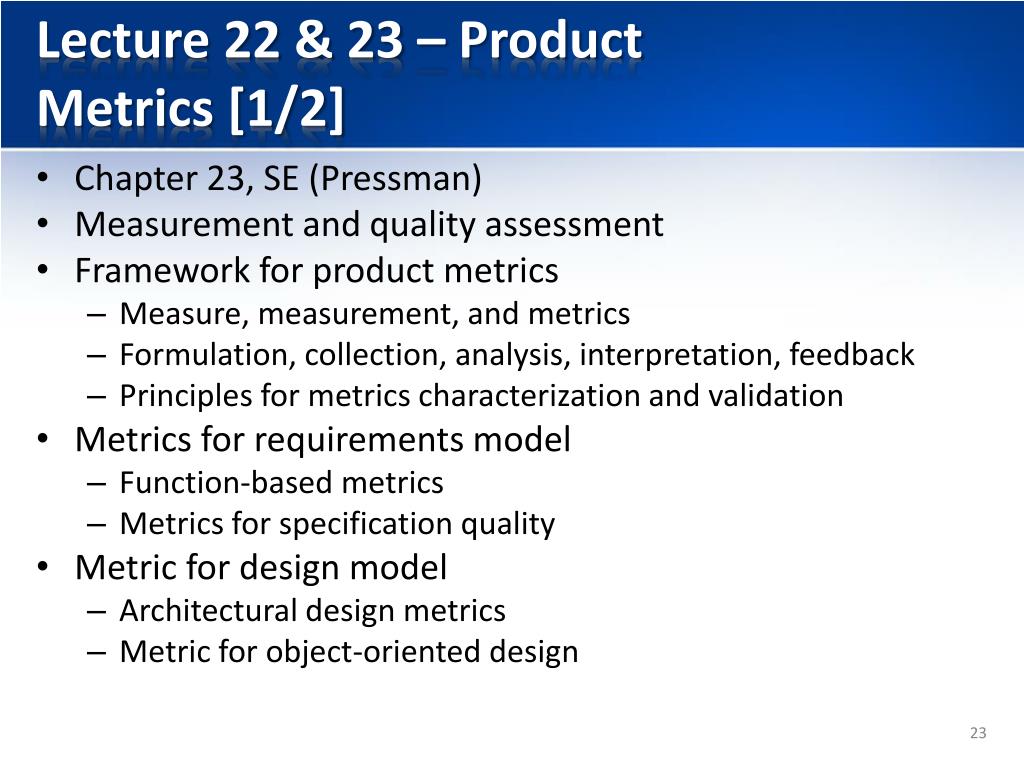 Lecture 22 & 23 – Product Metrics [1/2]

• Chapter 23, SE (Pressman)
• Measurement and quality assessment
• Framework for product metrics
– Measure, measurement, and metrics
– Formulation, collection, analysis, interpretation, feedback
– Principles for metrics characterization and validation
• Metrics for requirements model
– Function-based metrics
– Metrics for specification quality
• Metric for design model
– Architectural design metrics
– Metric for object-oriented design

23